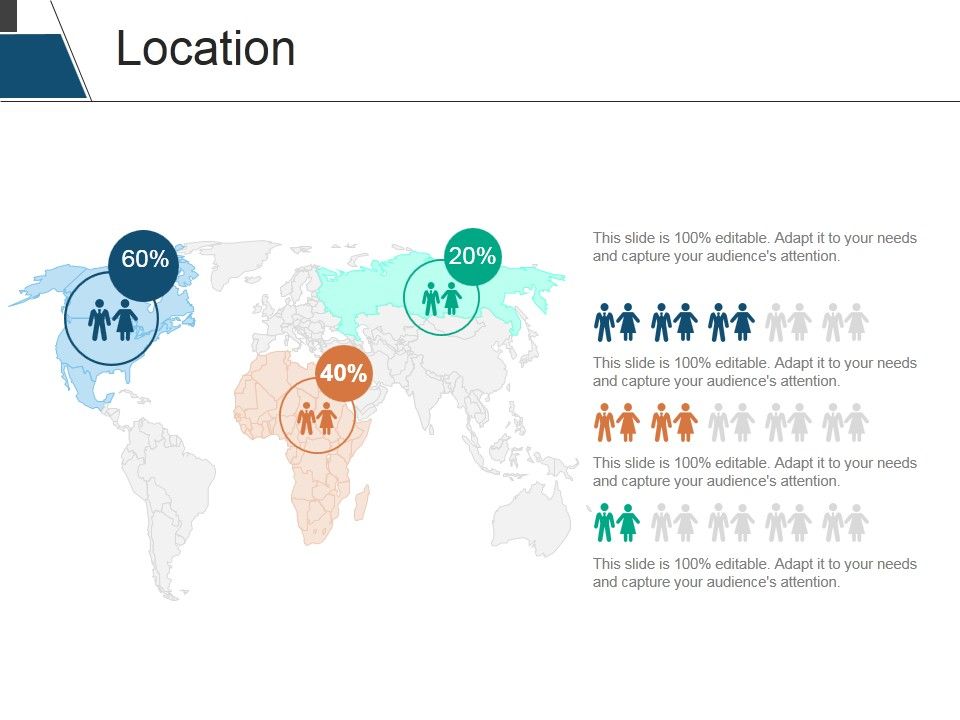 Location

60%

20%

40%

This slide is 100% editable. Adapt it to your needs and capture your audience's attention.

This slide is 100% editable. Adapt it to your needs and capture your audience's attention.

This slide is 100% editable. Adapt it to your needs and capture your audience's attention.

This slide is 100% editable. Adapt it to your needs and capture your audience's attention.